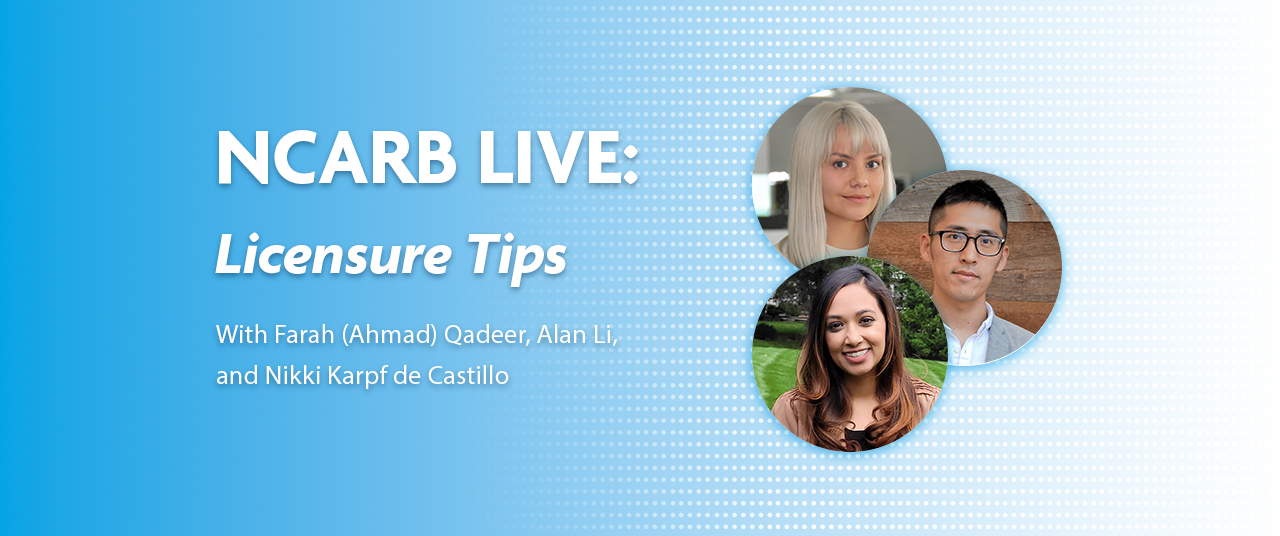 NCARB LIVE:

Licensure Tips

With Farah (Ahmad) Qadeer, Alan Li, and Nikki Karpf de Castillo